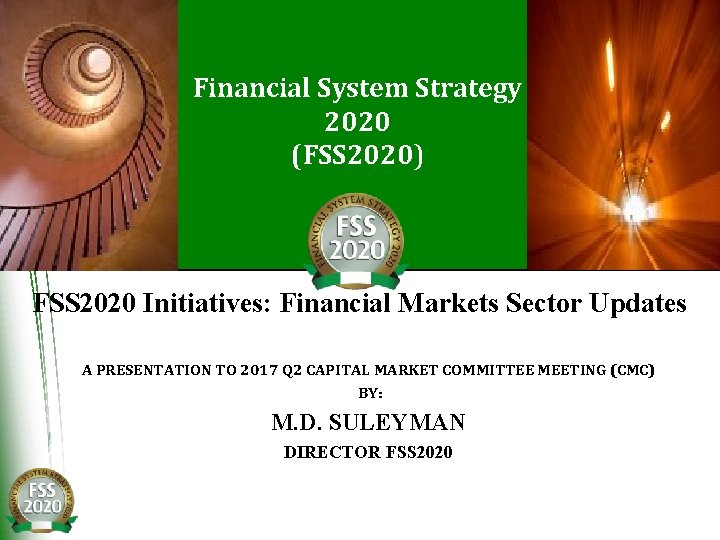 Financial System Strategy 2020 (FSS2020)

FINANCIAL SYSTEM STRATEGY 2020
FSS 2020

FSS2020 Initiatives: Financial Markets Sector Updates

A PRESENTATION TO 2017 Q2 CAPITAL MARKET COMMITTEE MEETING (CMC)
BY:

M.D. SULEYMAN

DIRECTOR FSS2020

FINANCIAL SYSTEM STRATEGY 2020
FSS 2020